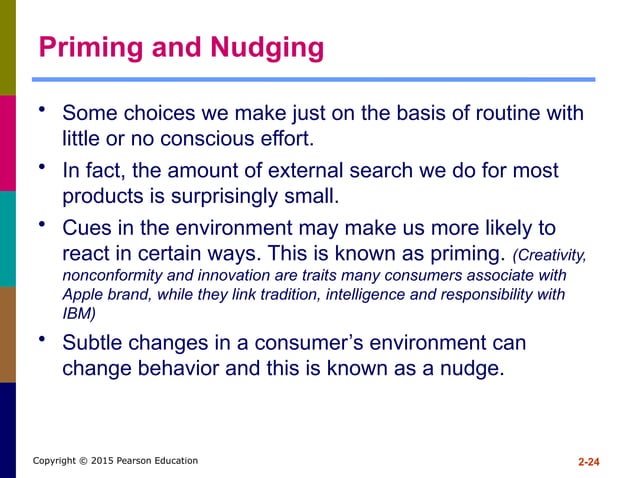 Priming and Nudging

• Some choices we make just on the basis of routine with little or no conscious effort.

• In fact, the amount of external search we do for most products is surprisingly small.

• Cues in the environment may make us more likely to react in certain ways. This is known as priming. (Creativity, nonconformity and innovation are traits many consumers associate with Apple brand, while they link tradition, intelligence and responsibility with IBM)

• Subtle changes in a consumer's environment can change behavior and this is known as a nudge.

Copyright © 2015 Pearson Education

2-24